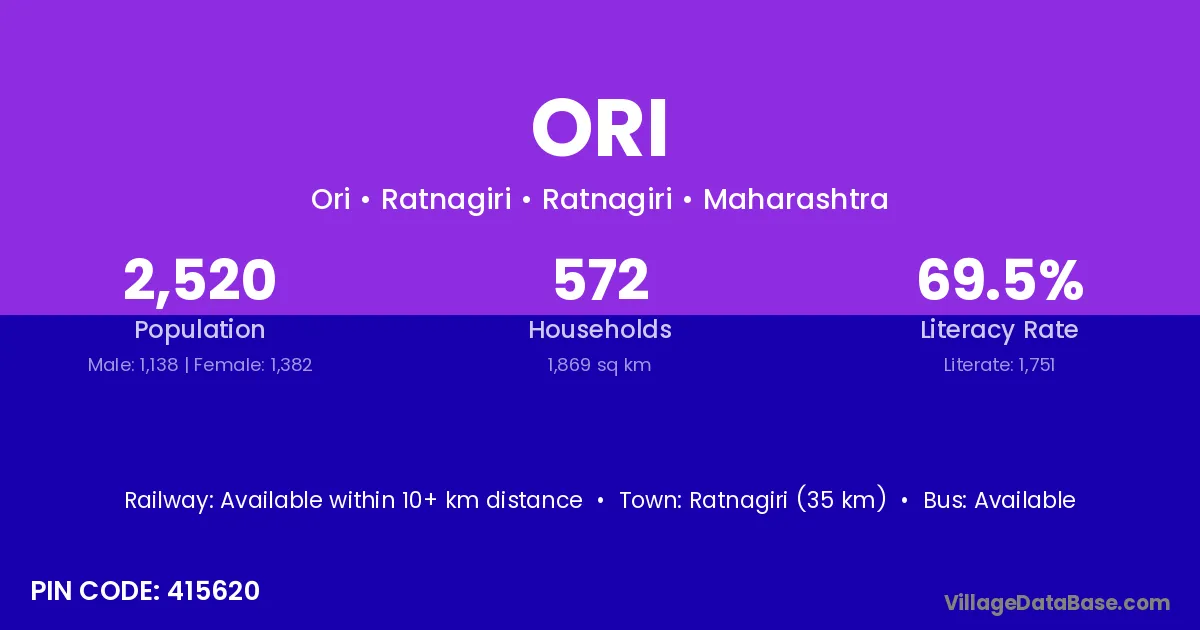 ORI

Ori • Ratnagiri • Ratnagiri • Maharashtra

2,520
Population
Male: 1,138 | Female: 1,382

572
Households
1,869 sq km

69.5%
Literacy Rate
Literate: 1,751

Railway: Available within 10+ km distance • Town: Ratnagiri (35 km) • Bus: Available

PIN CODE: 415620

VillageDataBase.com